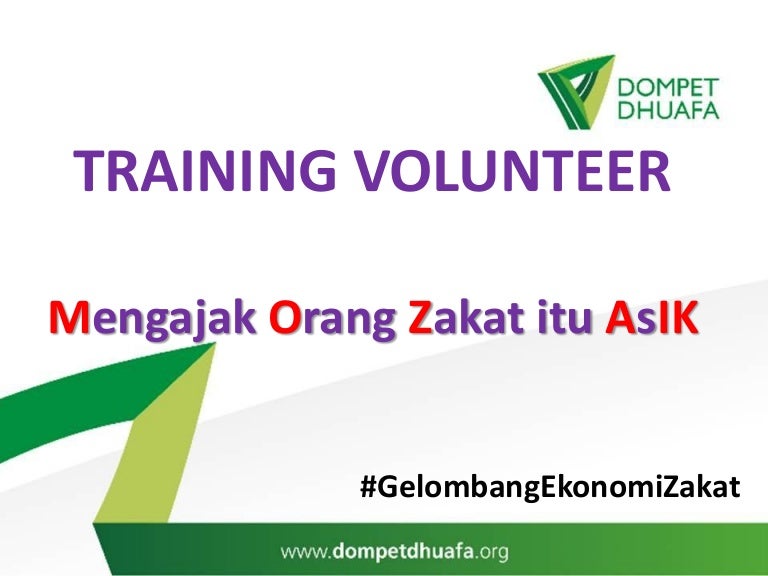 DOMPET DHUAFA

TRAINING VOLUNTEER

Mengajak Orang Zakat itu AsIK

#GelombangEkonomiZakat

www.dompetdhuafa.org